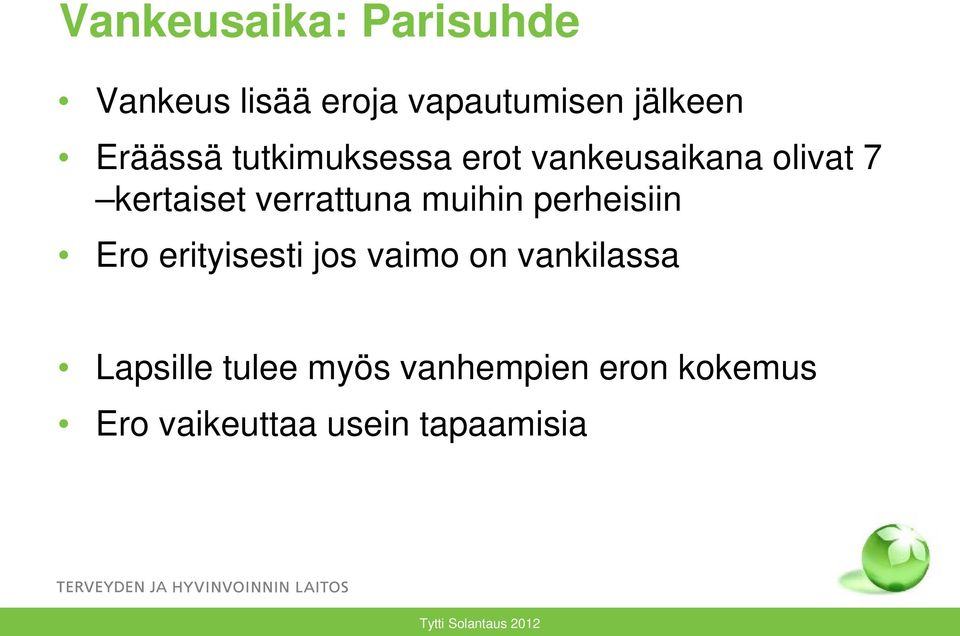 Vankeusaika: Parisuhde

• Vankeus lisää eroja vapautumisen jälkeen
• Eräässä tutkimuksessa erot vankeusaikana olivat 7 –kertaiset verrattuna muihin perheisiin
• Ero erityisesti jos vaimo on vankilassa

• Lapsille tulee myös vanhempien eron kokemus
• Ero vaikeuttaa usein tapaamisia

TERVEYDEN JA HYVINVOINNIN LAITOS

Tytti Solantaus 2012